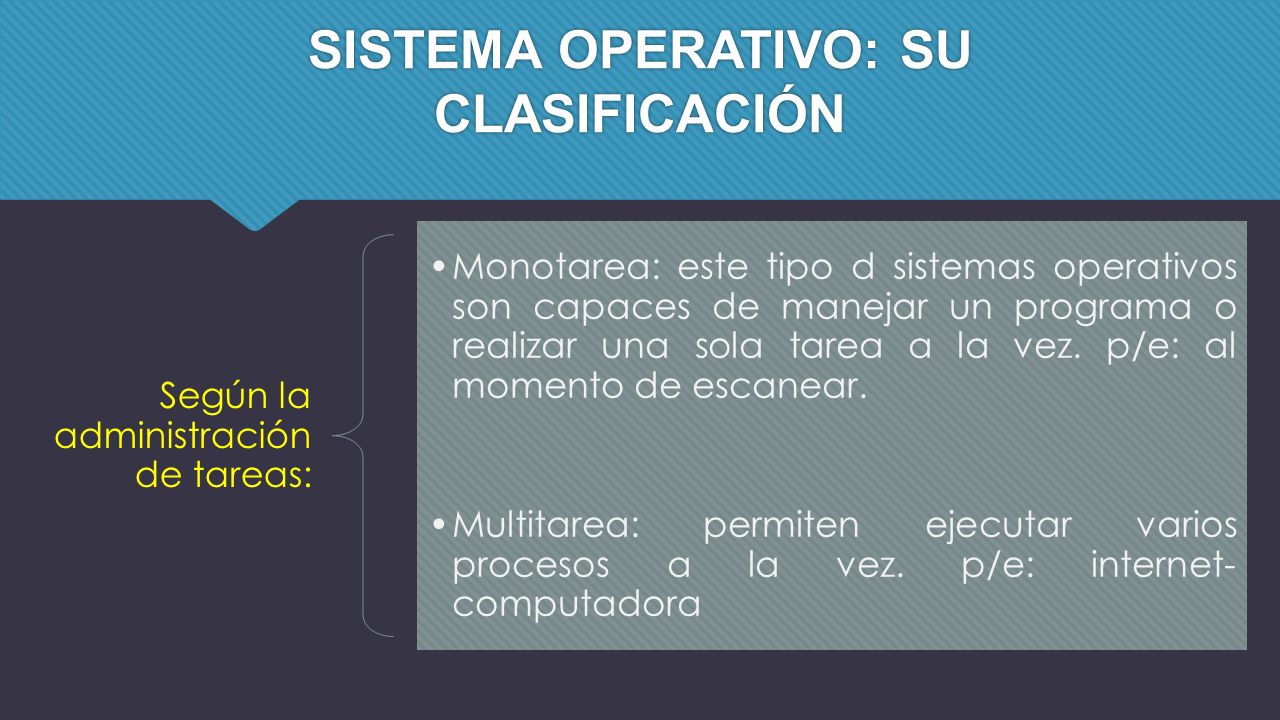 SISTEMA OPERATIVO: SU CLASIFICACIÓN

Según la administración de tareas:

• Monotarea: este tipo d sistemas operativos son capaces de manejar un programa o realizar una sola tarea a la vez. p/e: al momento de escanear.

• Multitarea: permiten ejecutar varios procesos a la vez. p/e: internet-computadora